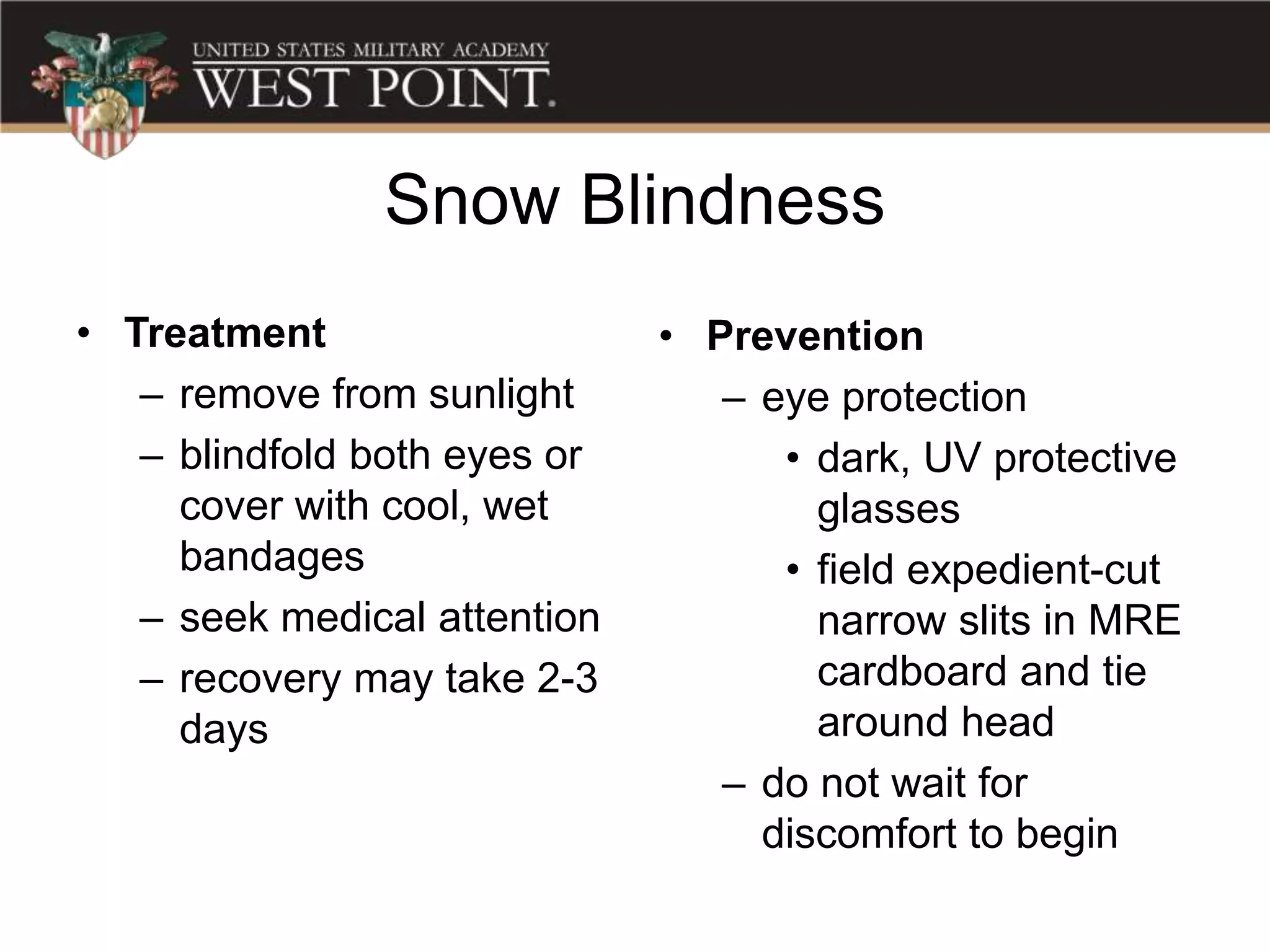 UNITED STATES MILITARY ACADEMY
WEST POINT.

Snow Blindness

• Treatment
– remove from sunlight
– blindfold both eyes or cover with cool, wet bandages
– seek medical attention
– recovery may take 2-3 days

• Prevention
– eye protection
• dark, UV protective glasses
• field expedient-cut narrow slits in MRE cardboard and tie around head
– do not wait for discomfort to begin